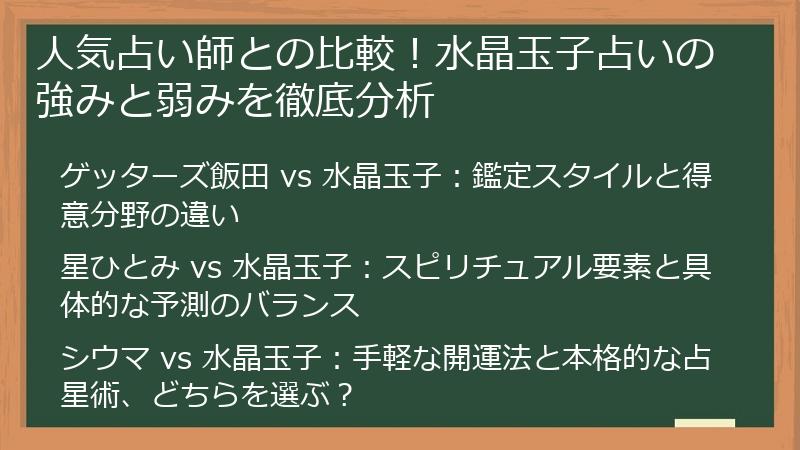 人気占い師との比較！水晶玉子占いの強みと弱みを徹底分析

ゲッターズ飯田 vs 水晶玉子：鑑定スタイルと得意分野の違い

星ひとみ vs 水晶玉子：スピリチュアル要素と具体的な予測のバランス

シウマ vs 水晶玉子：手軽な開運法と本格的な占星術、どちらを選ぶ？